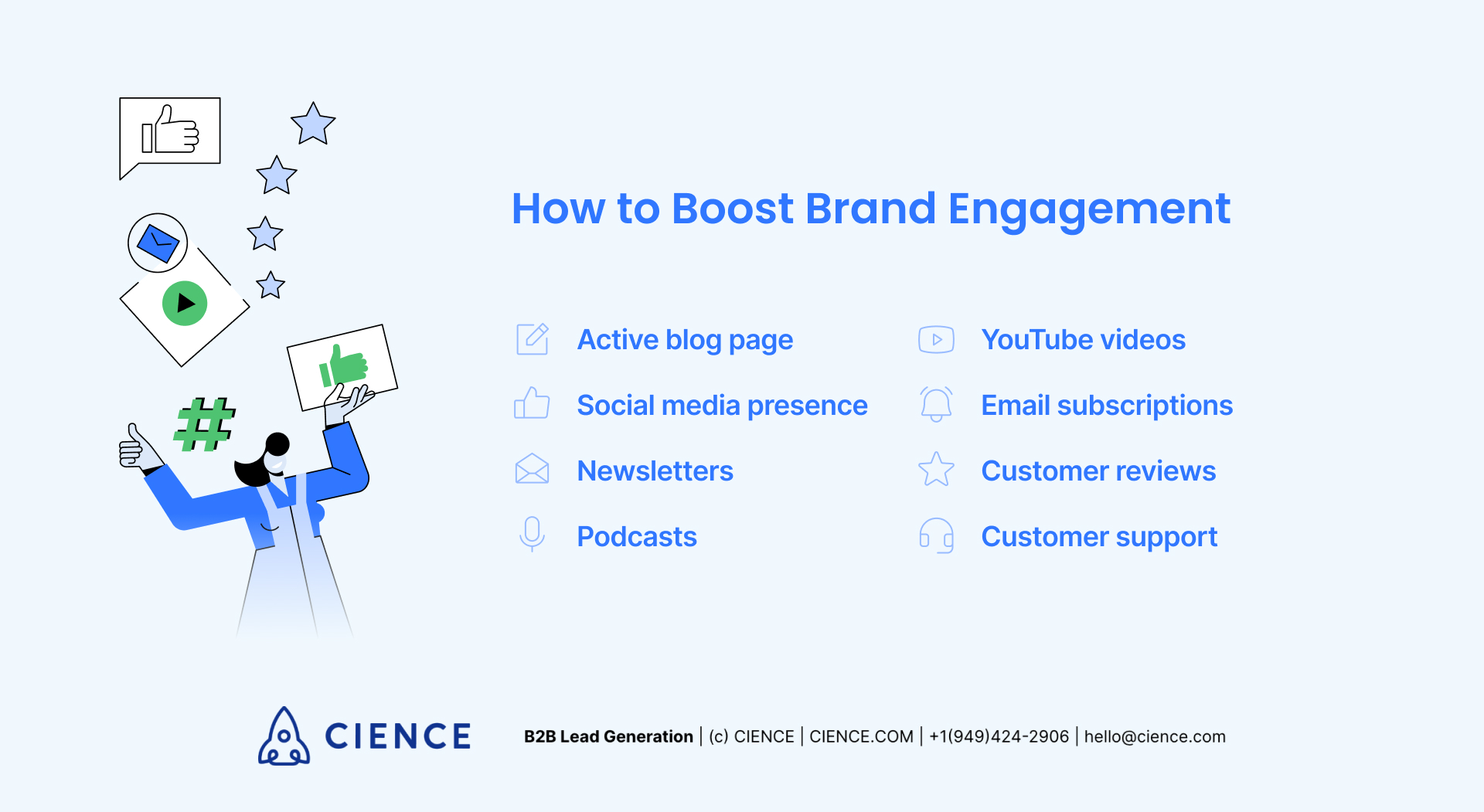 How to Boost Brand Engagement

Active blog page
Social media presence
Newsletters
Podcasts

YouTube videos
Email subscriptions
Customer reviews
Customer support

CIENCE

B2B Lead Generation | (c) CIENCE | CIENCE.COM | +1(949)424-2906 | hello@cience.com